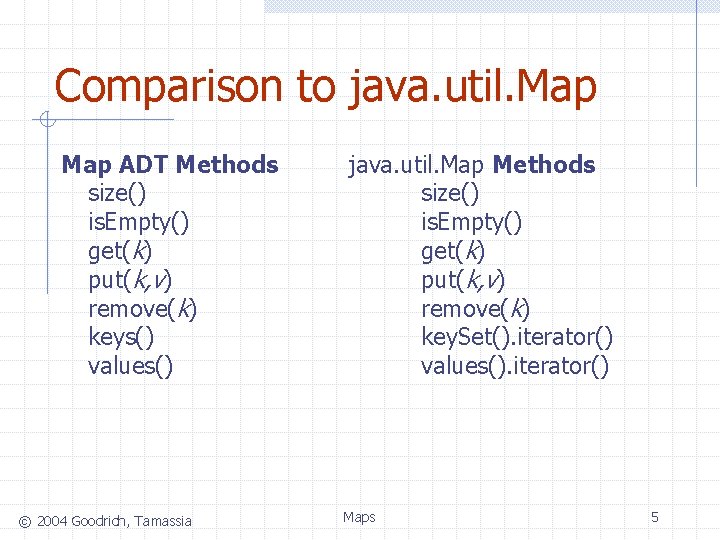 Comparison to java.util.Map

Map ADT Methods
size()
isEmpty()
get(k)
put(k,v)
remove(k)
keys()
values()

java.util.Map Methods
size()
isEmpty()
get(k)
put(k,v)
remove(k)
keySet().iterator()
values().iterator()

© 2004 Goodrich, Tamassia
Maps
5